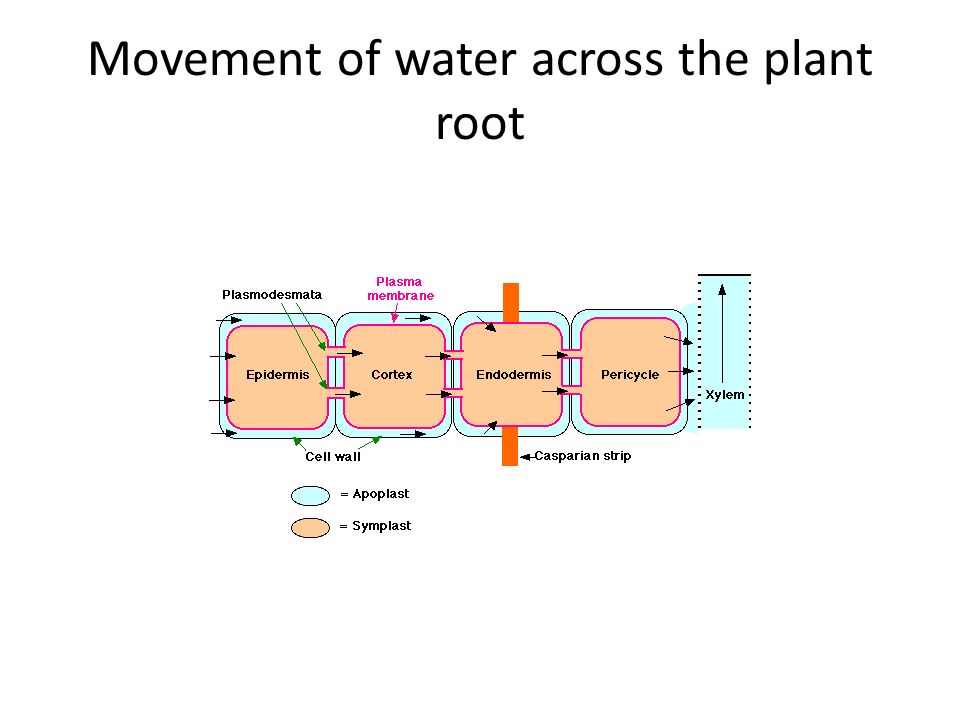 Movement of water across the plant root

Plasmodesmata
Plasma membrane
Epidermis
Cortex
Endodermis
Pericycle
Xylem
Cell wall
Casparian strip
= Apoplast
= Symplast